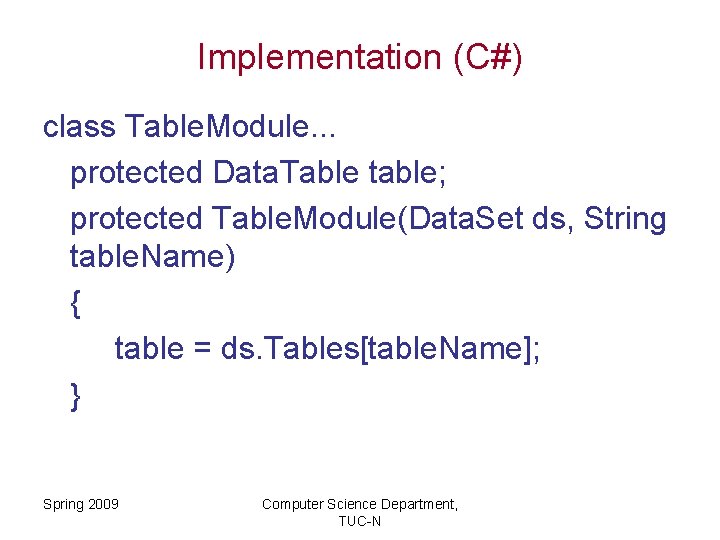 Implementation (C#)

class TableModule...
protected DataTable table;
protected TableModule(DataSet ds, String tableName)
{
table = ds.Tables[tableName];
}

Spring 2009

Computer Science Department, TUC-N